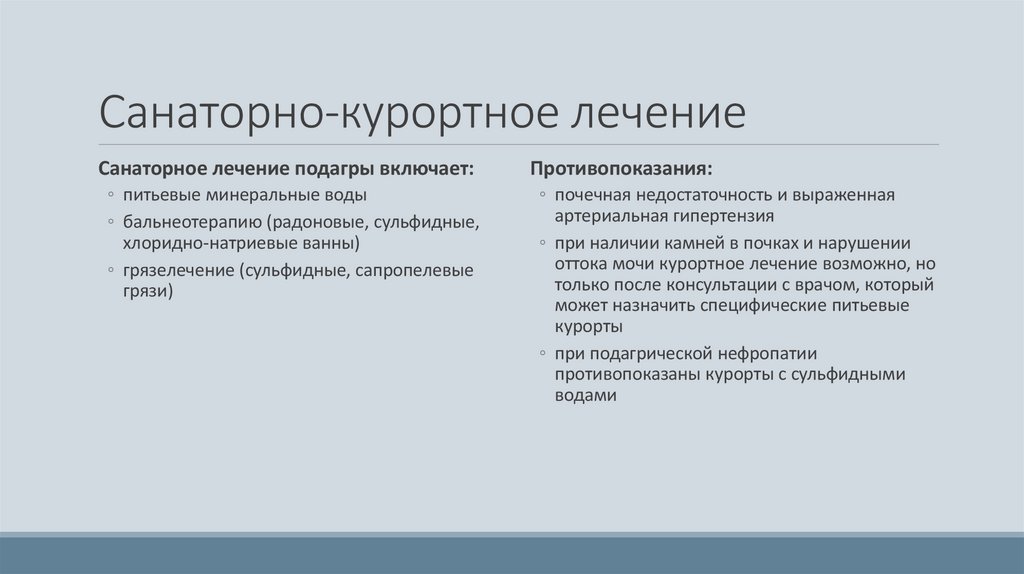 Санаторно-курортное лечение

Санаторное лечение подагры включает:
◦ питьевые минеральные воды
◦ бальнеотерапию (радоновые, сульфидные, хлоридно-натриевые ванны)
◦ грязелечение (сульфидные, сапропелевые грязи)

Противопоказания:
◦ почечная недостаточность и выраженная артериальная гипертензия
◦ при наличии камней в почках и нарушении оттока мочи курортное лечение возможно, но только после консультации с врачом, который может назначить специфические питьевые курорты
◦ при подагрической нефропатии противопоказаны курорты с сульфидными водами